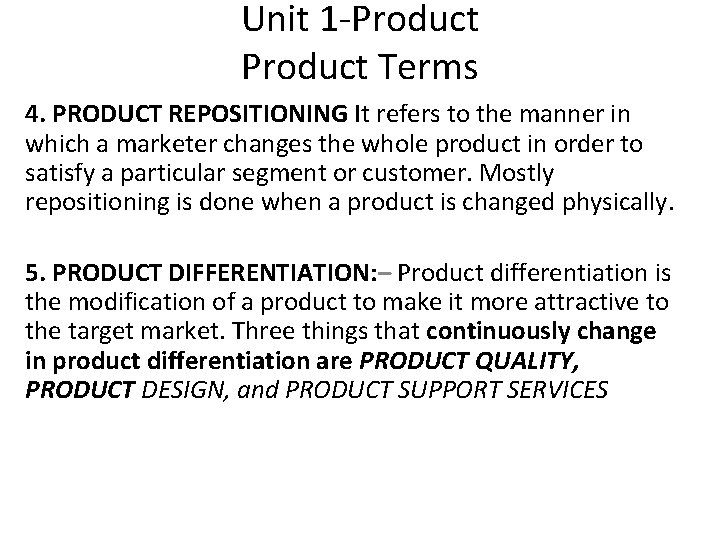 Unit 1-Product
Product Terms

4. PRODUCT REPOSITIONING It refers to the manner in which a marketer changes the whole product in order to satisfy a particular segment or customer. Mostly repositioning is done when a product is changed physically.

5. PRODUCT DIFFERENTIATION:– Product differentiation is the modification of a product to make it more attractive to the target market. Three things that continuously change in product differentiation are PRODUCT QUALITY, PRODUCT DESIGN, and PRODUCT SUPPORT SERVICES